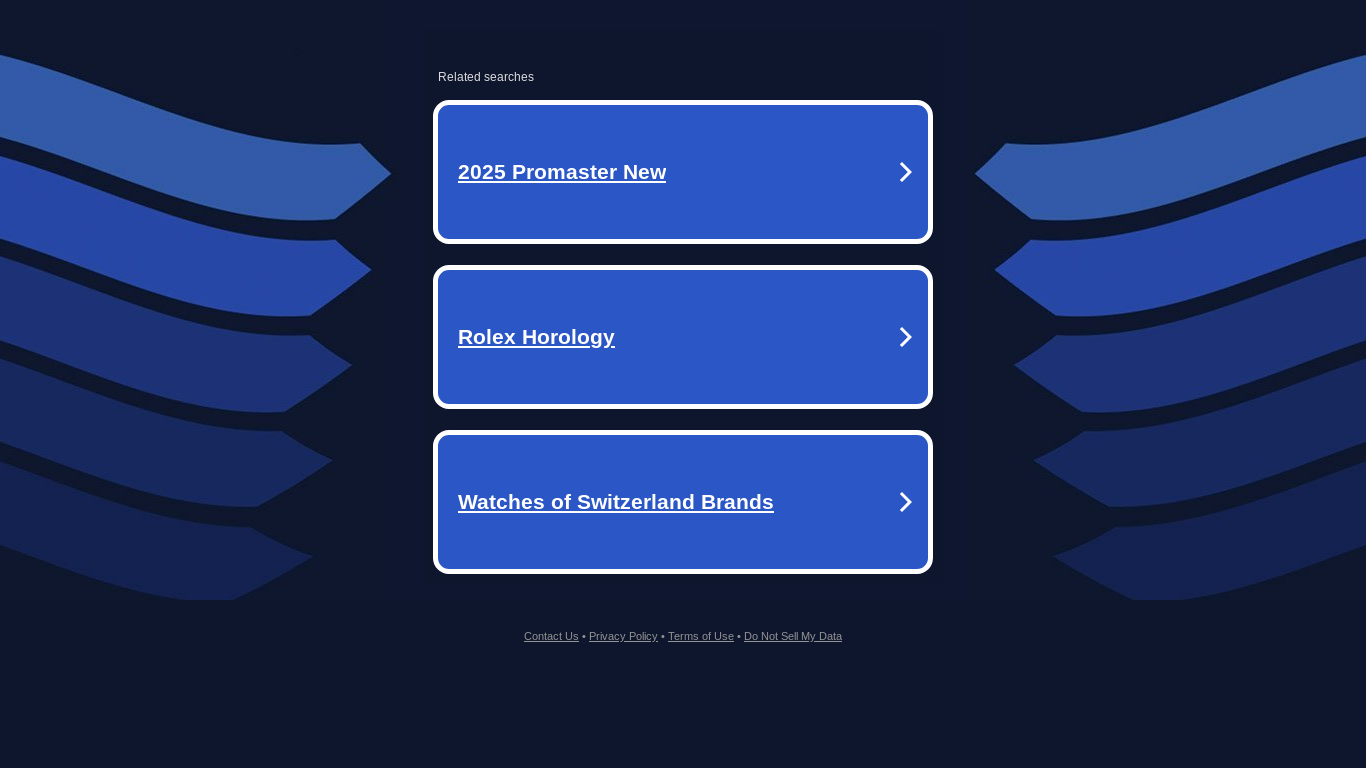 Related searches

2025 Promaster New

Rolex Horology

Watches of Switzerland Brands

Contact Us • Privacy Policy • Terms of Use • Do Not Sell My Data